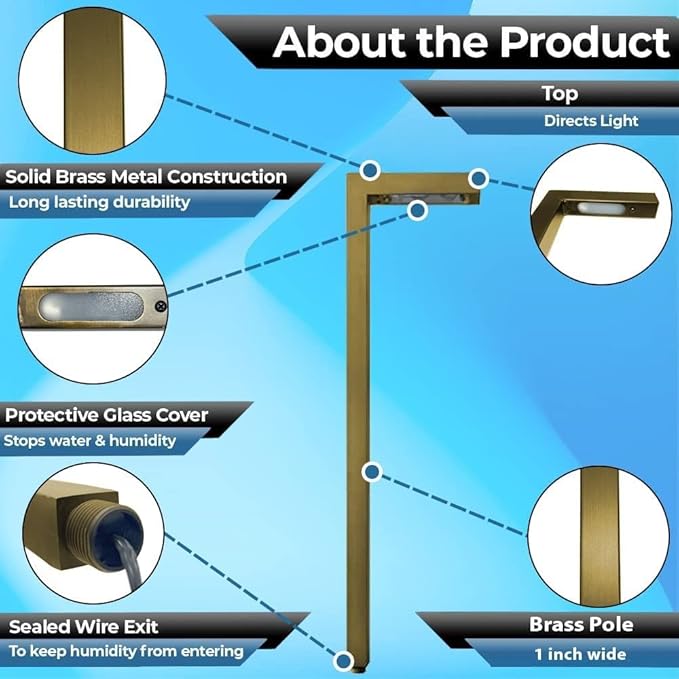 About the Product

Top
Directs Light

Solid Brass Metal Construction
Long lasting durability

Protective Glass Cover
Stops water & humidity

Sealed Wire Exit
To keep humidity from entering

Brass Pole
1 inch wide